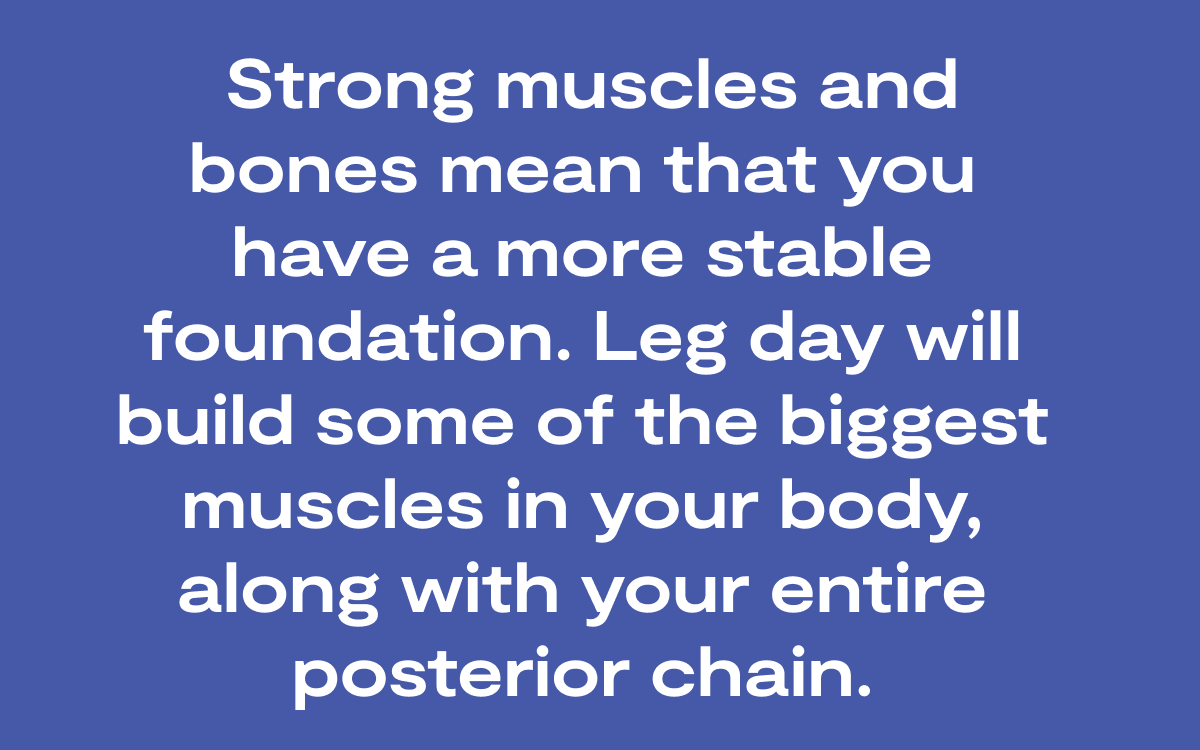 Strong muscles and bones mean that you have a more stable foundation. Leg day will build some of the biggest muscles in your body, along with your entire posterior chain.